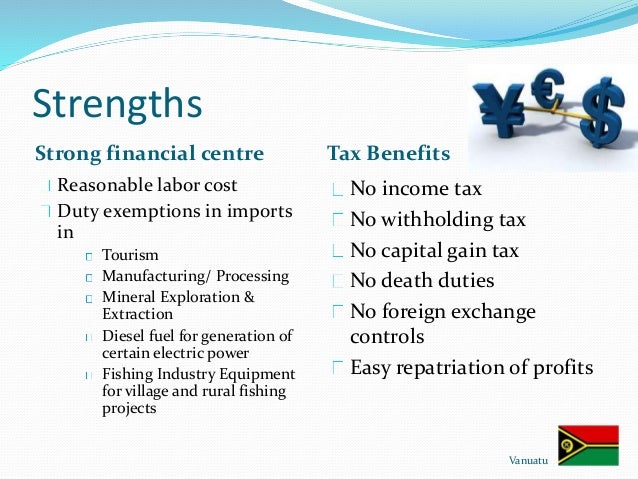 Strengths

Strong financial centre

Reasonable labor cost

Duty exemptions in imports in

Tourism

Manufacturing/ Processing

Mineral Exploration & Extraction

Diesel fuel for generation of certain electric power

Fishing Industry Equipment for village and rural fishing projects

Tax Benefits

No income tax

No withholding tax

No capital gain tax

No death duties

No foreign exchange controls

Easy repatriation of profits

Vanuatu